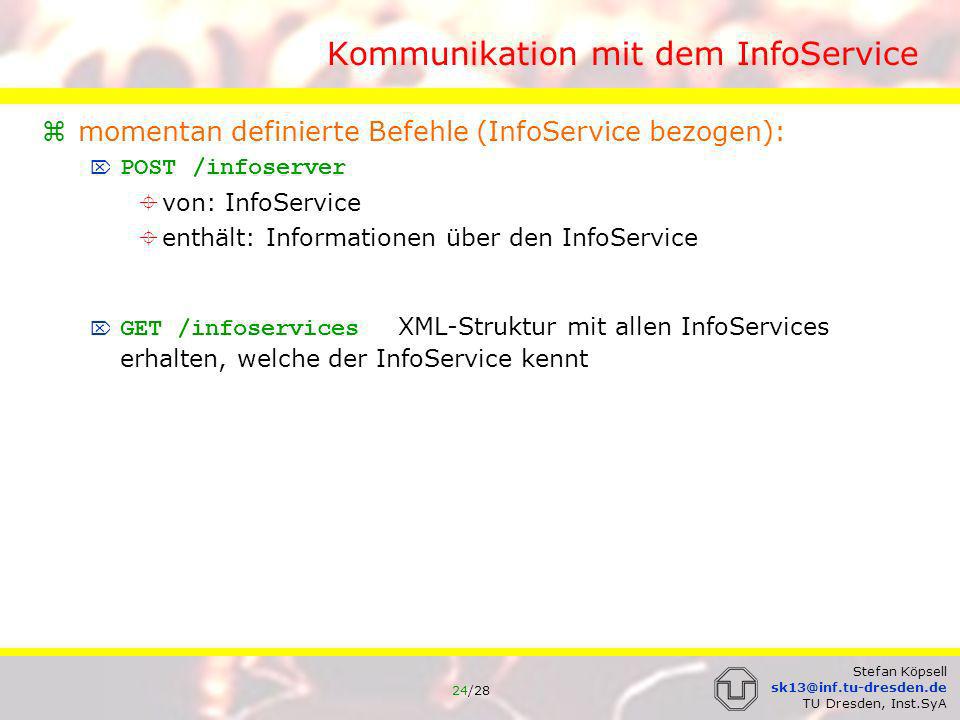 Kommunikation mit dem InfoService

momentan definierte Befehle (InfoService bezogen):

POST /infoserver

von: InfoService

enthält: Informationen über den InfoService

GET /infoservices XML-Struktur mit allen InfoServices erhalten, welche der InfoService kennt

24/28

Stefan Köpsell
sk13@inf.tu-dresden.de
TU Dresden, Inst.SyA